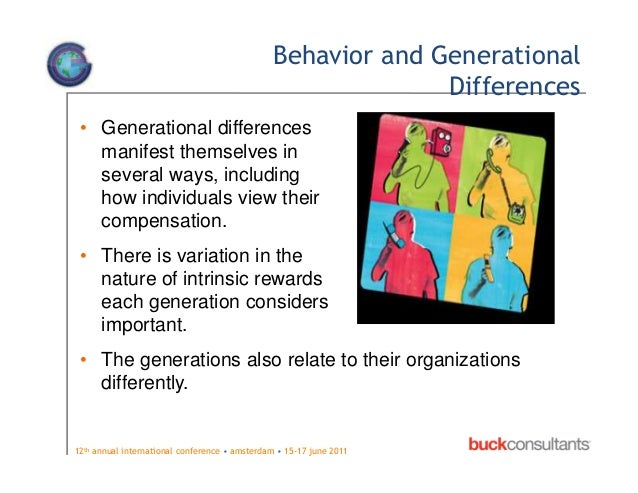 Behavior and Generational Differences

• Generational differences manifest themselves in several ways, including how individuals view their compensation.

• There is variation in the nature of intrinsic rewards each generation considers important.

• The generations also relate to their organizations differently.

12th annual international conference • amsterdam • 15-17 june 2011

buckconsultants